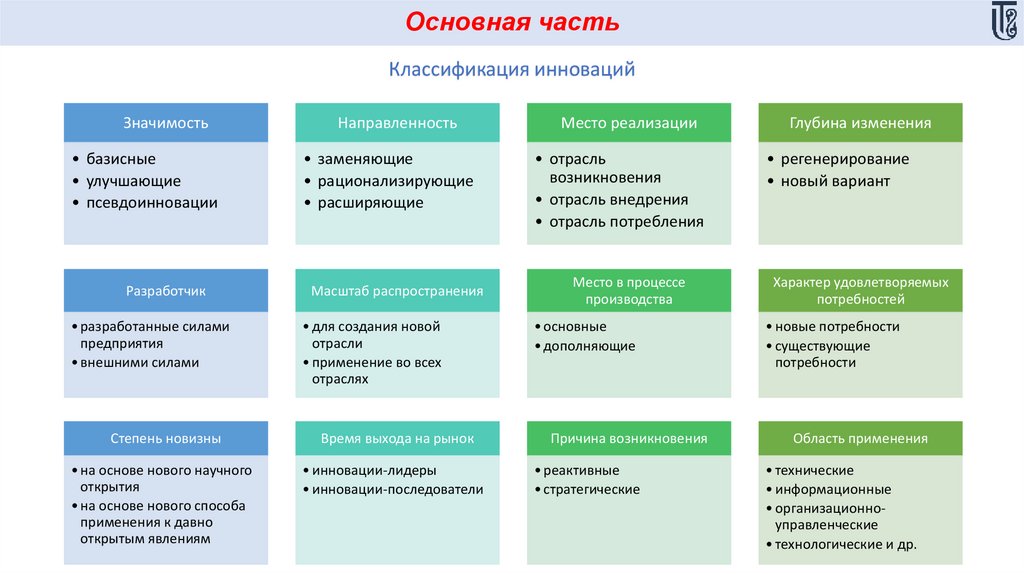 Основная часть

Классификация инноваций

Значимость
• базисные
• улучшающие
• псевдоинновации

Направленность
• заменяющие
• рационализирующие
• расширяющие

Место реализации
• отрасль возникновения
• отрасль внедрения
• отрасль потребления

Глубина изменения
• регенерирование
• новый вариант

Разработчик
• разработанные силами предприятия
• внешними силами

Масштаб распространения
• для создания новой отрасли
• применение во всех отраслях

Место в процессе производства
• основные
• дополняющие

Характер удовлетворяемых потребностей
• новые потребности
• существующие потребности

Степень новизны
• на основе нового научного открытия
• на основе нового способа применения к давно открытым явлениям

Время выхода на рынок
• инновации-лидеры
• инновации-последователи

Причина возникновения
• реактивные
• стратегические

Область применения
• технические
• информационные
• организационно-управленческие
• технологические и др.